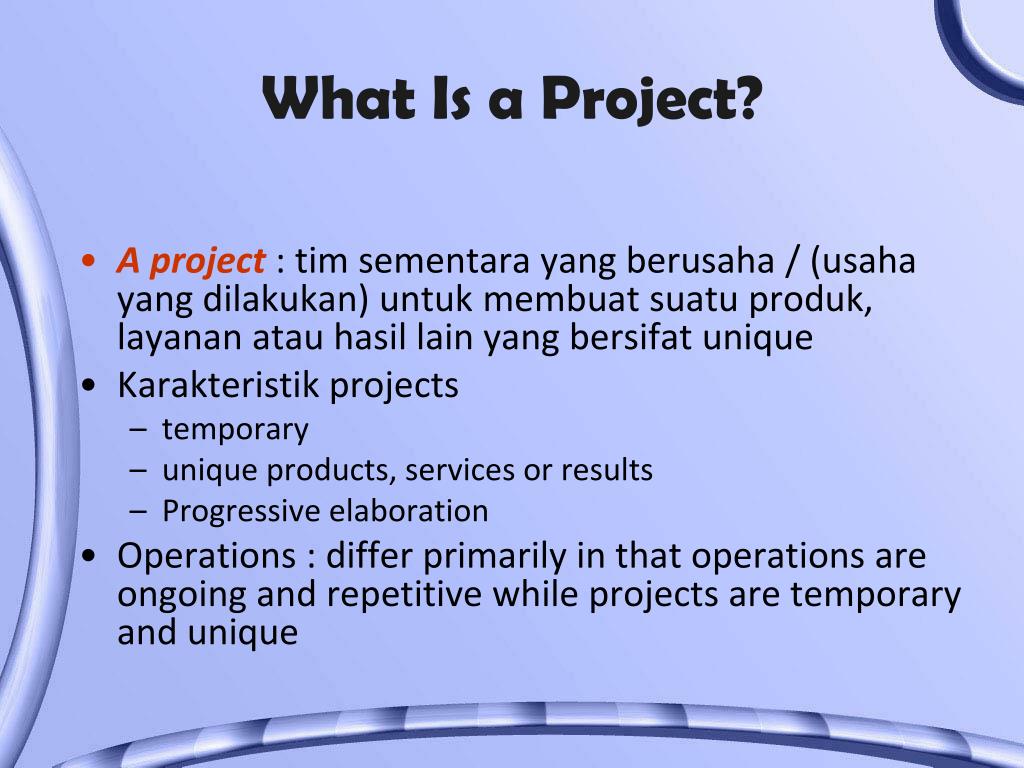 What Is a Project?

• A project : tim sementara yang berusaha / (usaha yang dilakukan) untuk membuat suatu produk, layanan atau hasil lain yang bersifat unique
• Karakteristik projects
– temporary
– unique products, services or results
– Progressive elaboration
• Operations : differ primarily in that operations are ongoing and repetitive while projects are temporary and unique